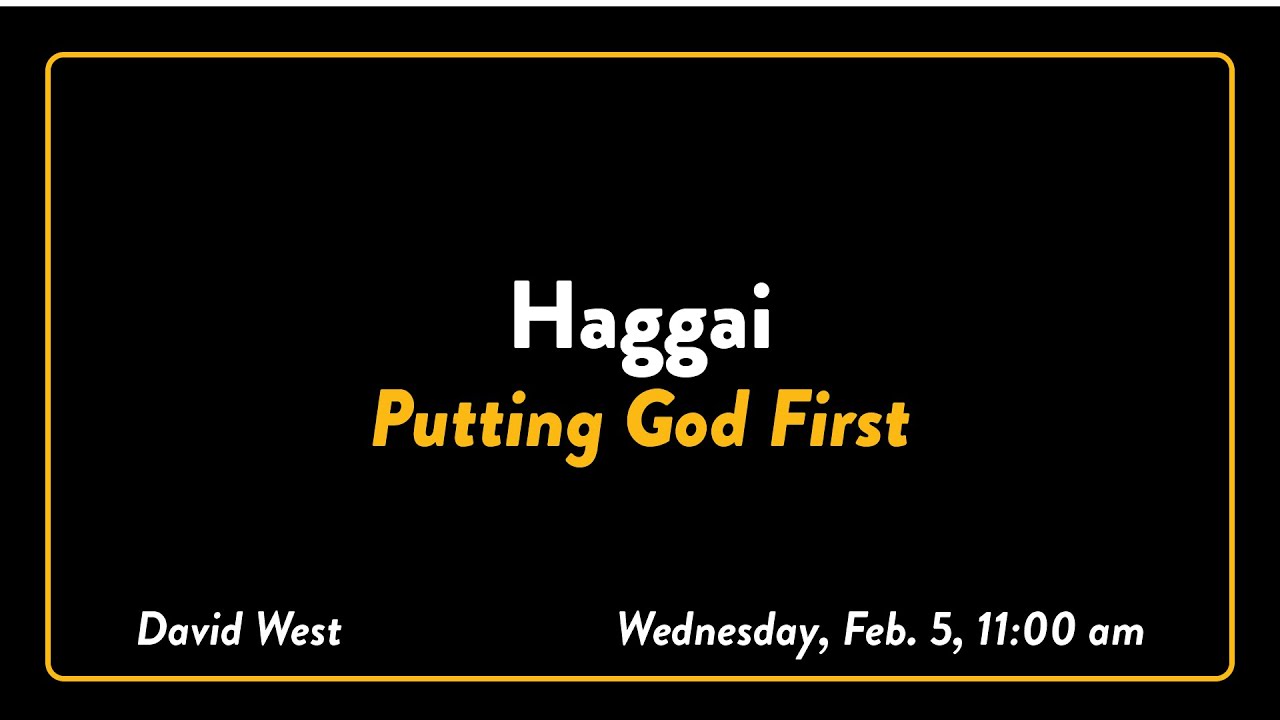 Haggai
Putting God First

David West

Wednesday, Feb. 5, 11:00 am